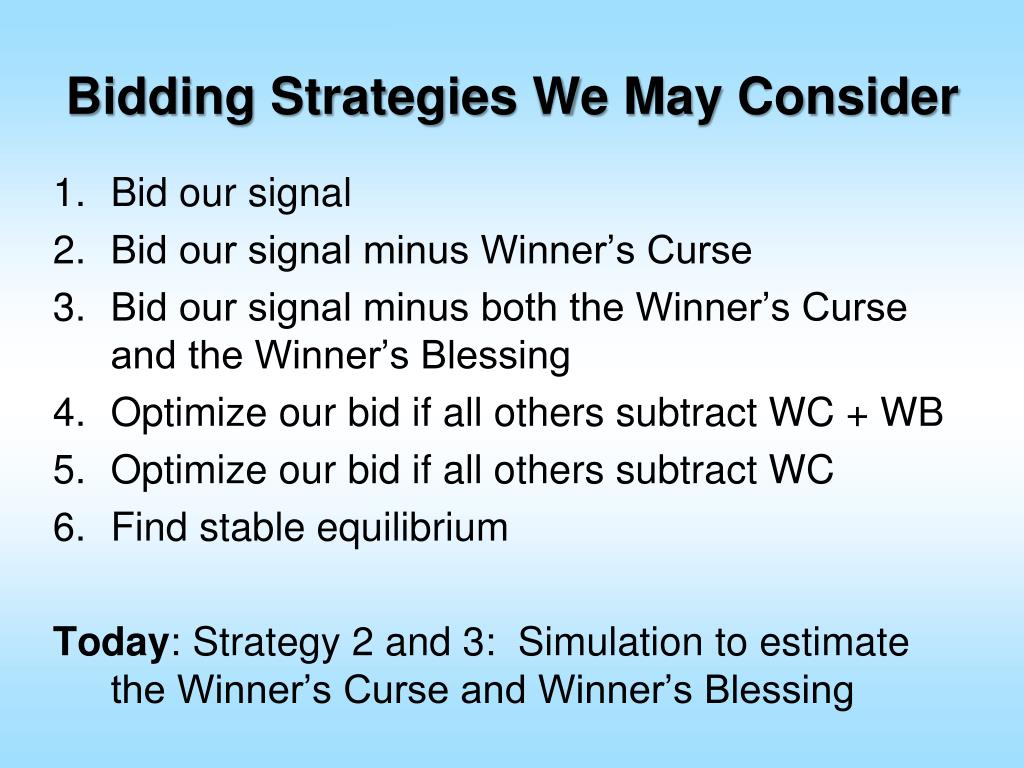 Bidding Strategies We May Consider

1. Bid our signal
2. Bid our signal minus Winner’s Curse
3. Bid our signal minus both the Winner’s Curse and the Winner’s Blessing
4. Optimize our bid if all others subtract WC + WB
5. Optimize our bid if all others subtract WC
6. Find stable equilibrium

Today: Strategy 2 and 3: Simulation to estimate the Winner’s Curse and Winner’s Blessing